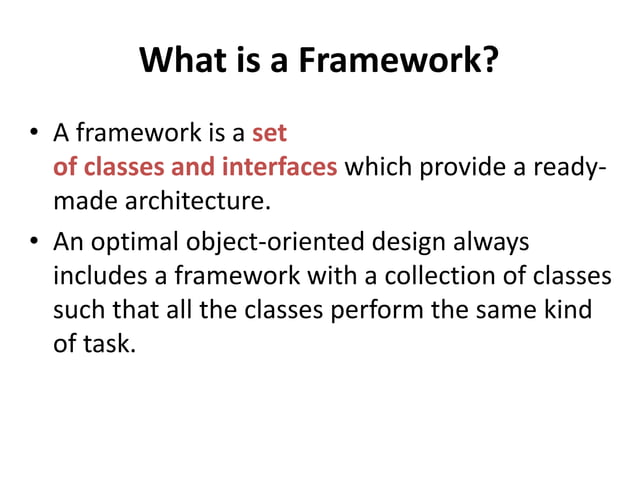 What is a Framework?

• A framework is a set of classes and interfaces which provide a ready-made architecture.

• An optimal object-oriented design always includes a framework with a collection of classes such that all the classes perform the same kind of task.